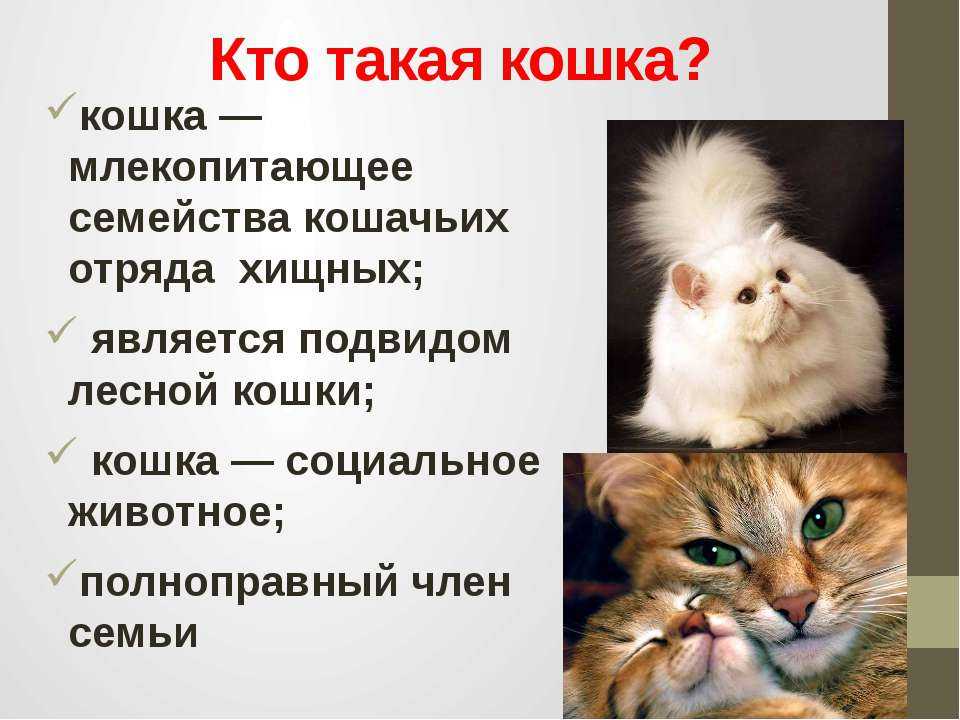 Кто такая кошка?

✓кошка — млекопитающее семейства кошачьих отряда хищных;

✓ является подвидом лесной кошки;

✓ кошка — социальное животное;

✓полноправный член семьи